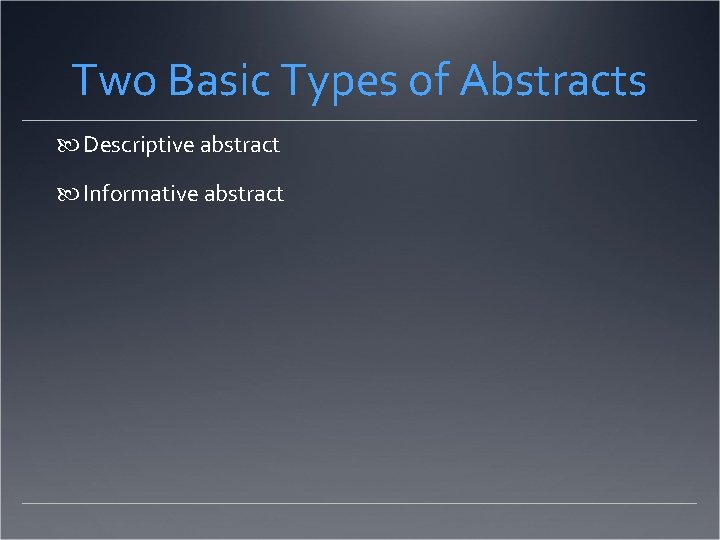 Two Basic Types of Abstracts

Descriptive abstract

Informative abstract